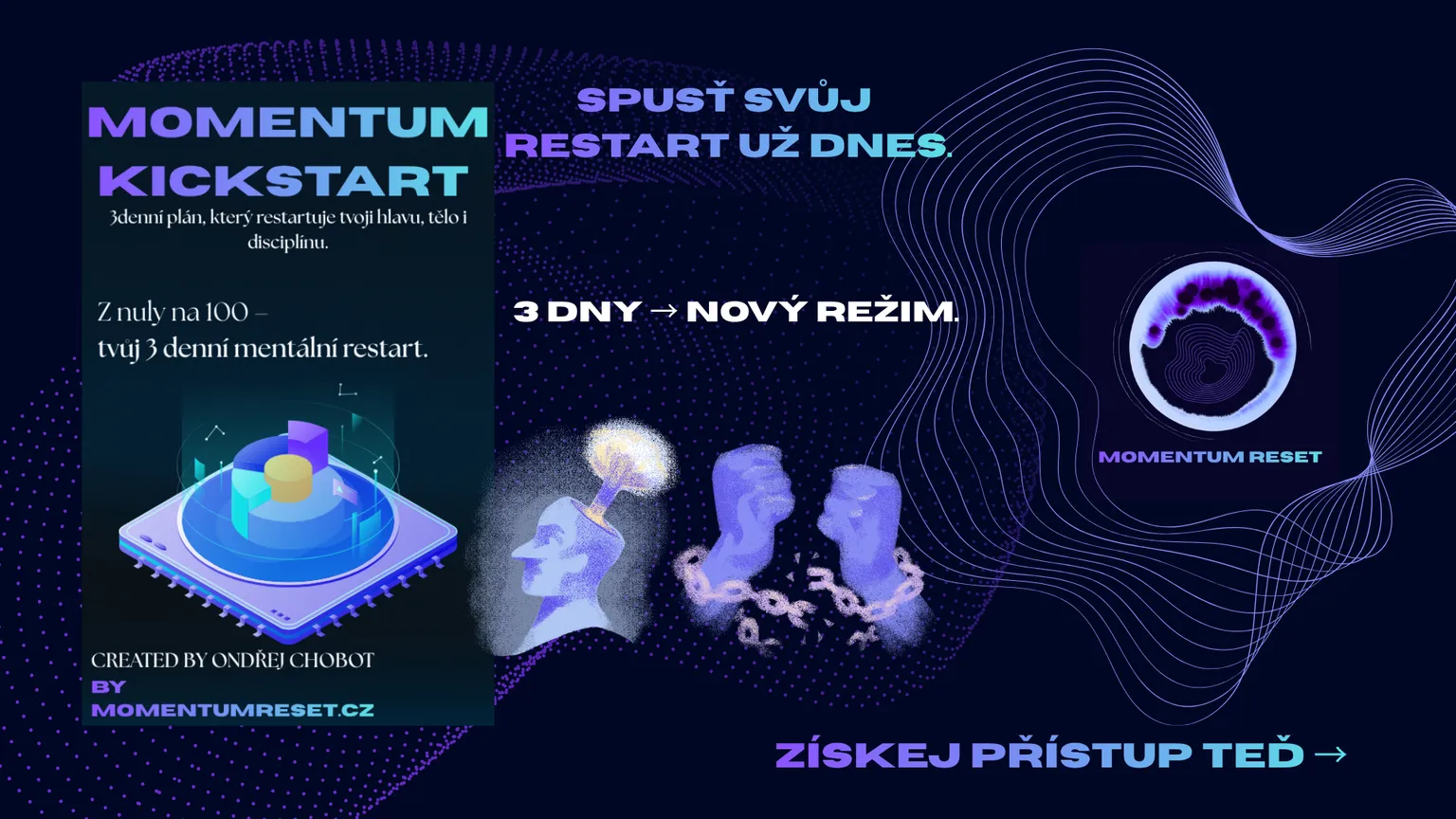 MOMENTUM KICKSTART

3denní plán, který restartuje tvoji hlavu, tělo i disciplínu.

Z nuly na 100 –
tvůj 3 denní mentální restart.

CREATED BY ONDŘEJ CHOBOT
BY
MOMENTUMRESET.CZ

SPUSŤ SVŮJ
RESTART UŽ DNES.

3 DNY → NOVÝ REŽIM.

MOMENTUM RESET

ZÍSKEJ PŘÍSTUP TEĎ →